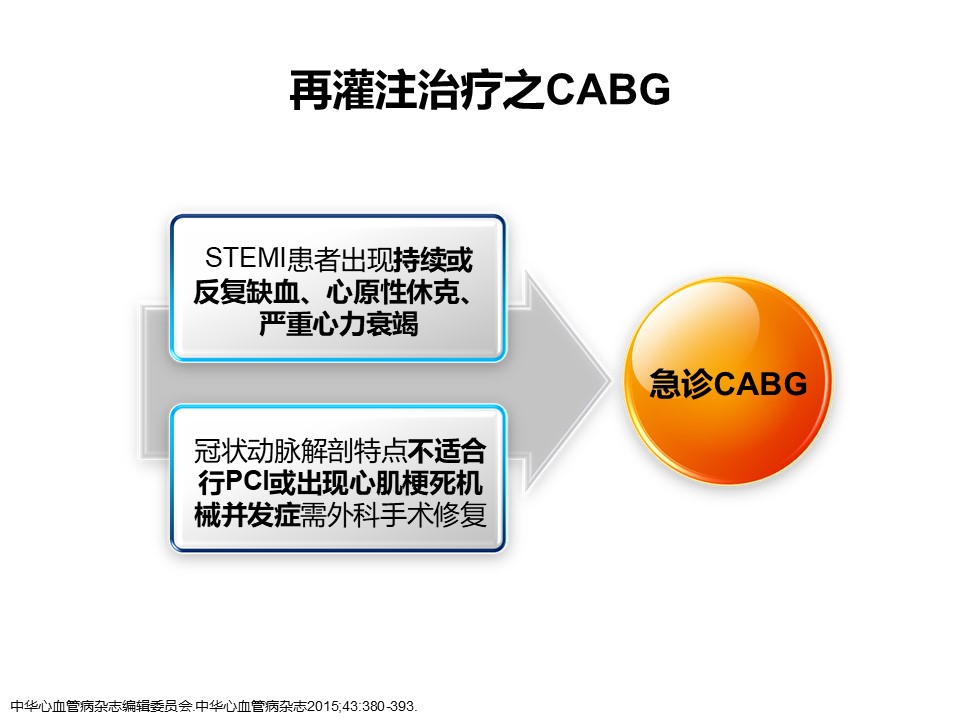 再灌注治疗之CABG

STEMI患者出现持续或反复缺血、心原性休克、严重心力衰竭

冠状动脉解剖特点不适合行PCI或出现心肌梗死机械并发症需外科手术修复

急诊CABG

中华心血管病杂志编辑委员会.中华心血管病杂志2015;43:380-393.